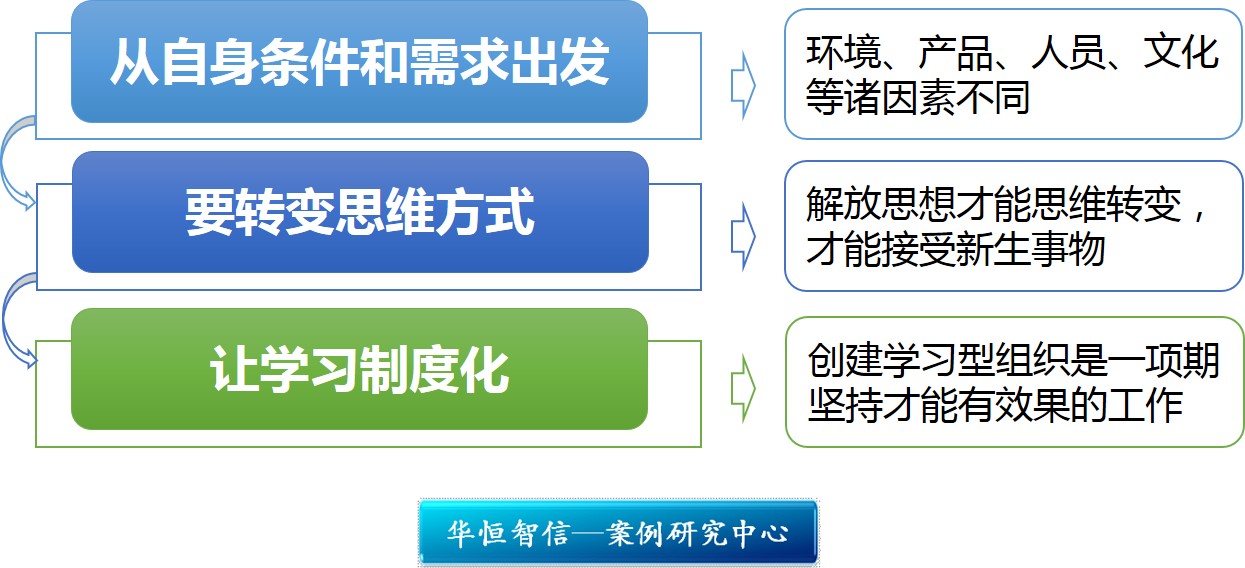 从自身条件和需求出发

环境、产品、人员、文化等诸因素不同

要转变思维方式

解放思想才能思维转变，才能接受新生事物

让学习制度化

创建学习型组织是一项期坚持才能有效果的工作

华恒智信—案例研究中心